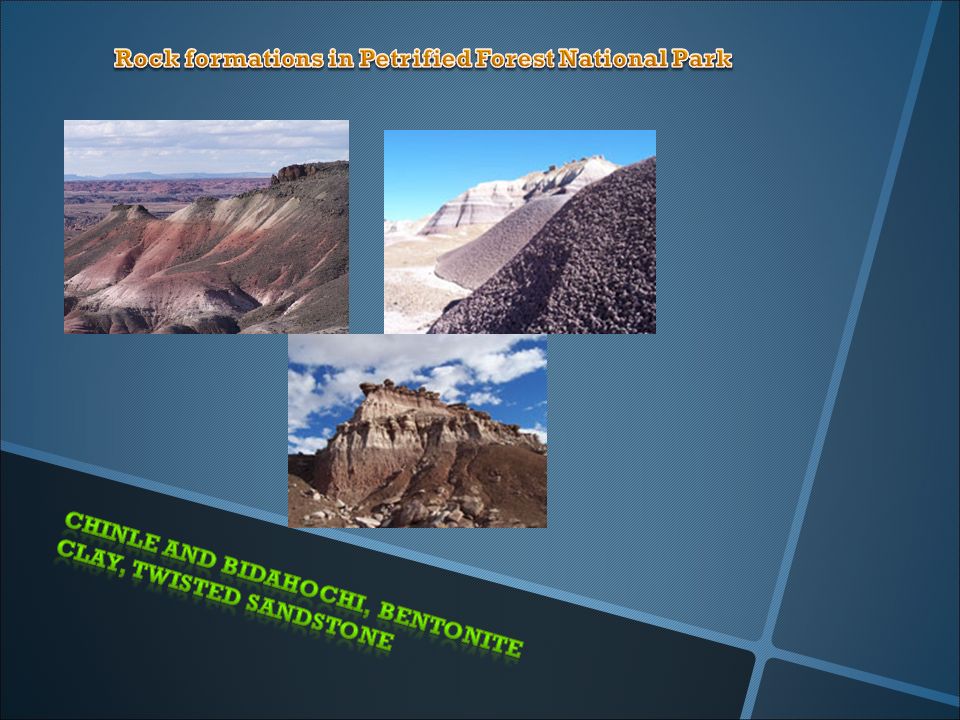 Rock formations in Petrified Forest National Park

CHINLE AND BIDAHOCHI, BENTONITE CLAY, TWISTED SANDSTONE